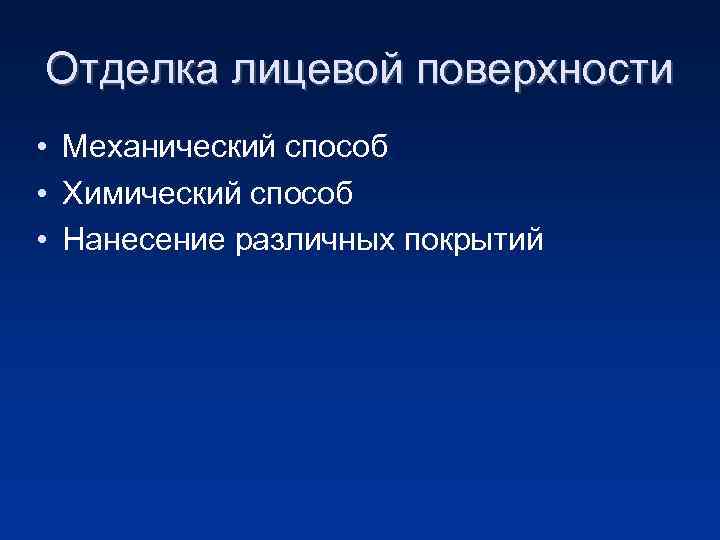 Отделка лицевой поверхности

• Механический способ
• Химический способ
• Нанесение различных покрытий